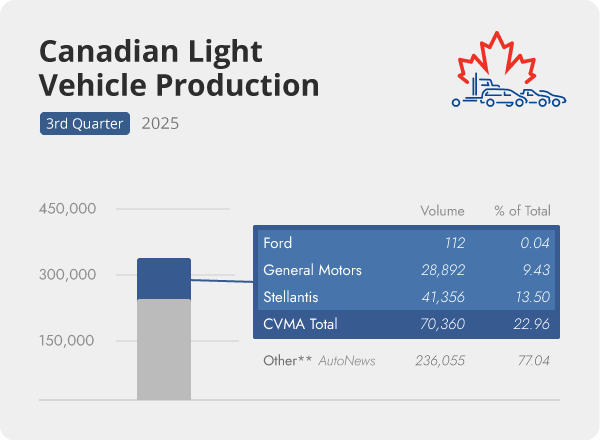 Canadian Light Vehicle Production

3rd Quarter 2025

450,000
300,000
150,000

| | Volume | % of Total |
|---|---|---|
| Ford | 112 | 0.04 |
| General Motors | 28,892 | 9.43 |
| Stellantis | 41,356 | 13.50 |
| CVMA Total | 70,360 | 22.96 |
| Other** AutoNews | 236,055 | 77.04 |